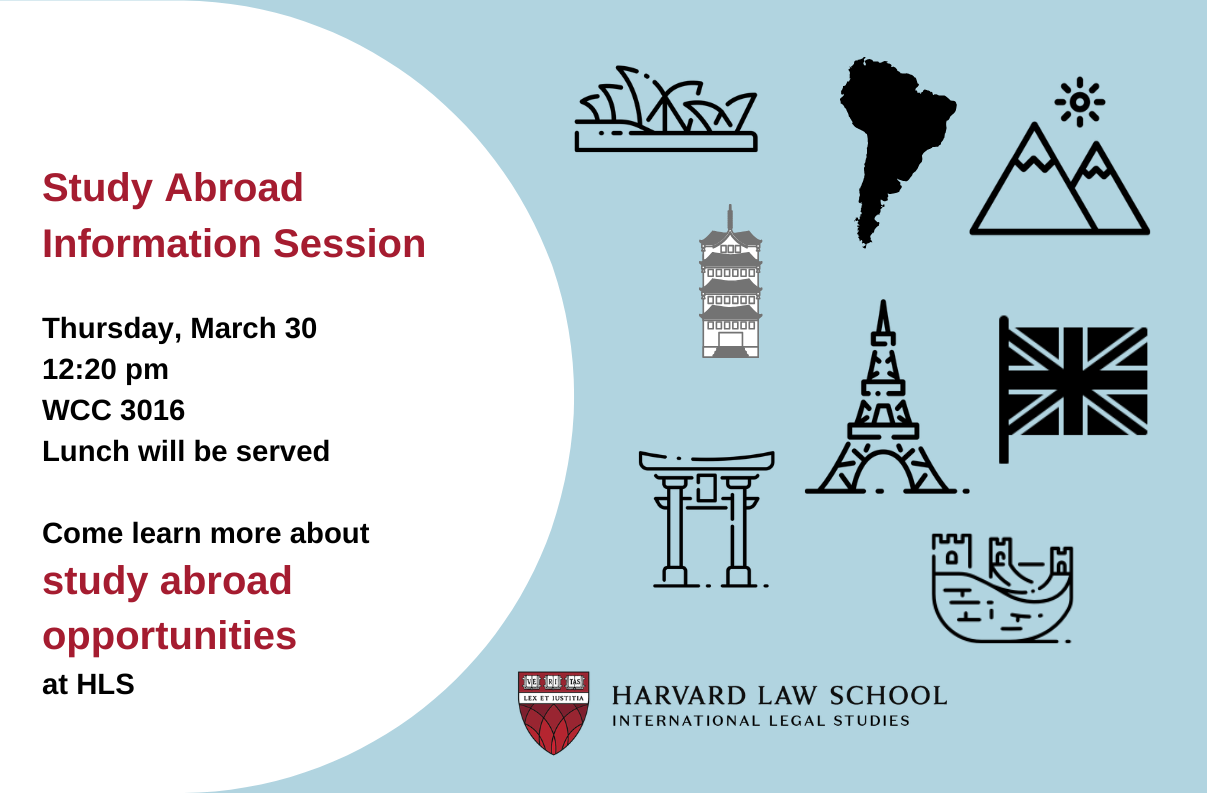 Study Abroad Information Session

Thursday, March 30
12:20 pm
WCC 3016
Lunch will be served

Come learn more about
study abroad opportunities
at HLS

VE RI TAS
LEX ET IUSTITIA

HARVARD LAW SCHOOL
INTERNATIONAL LEGAL STUDIES